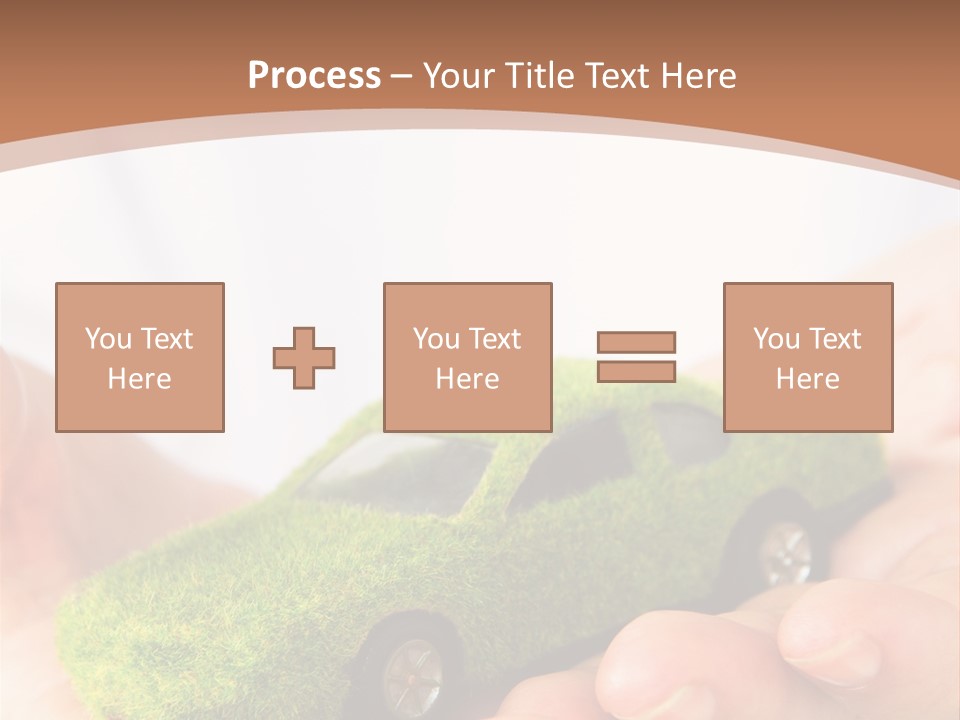 Process – Your Title Text Here

You Text Here

You Text Here

You Text Here